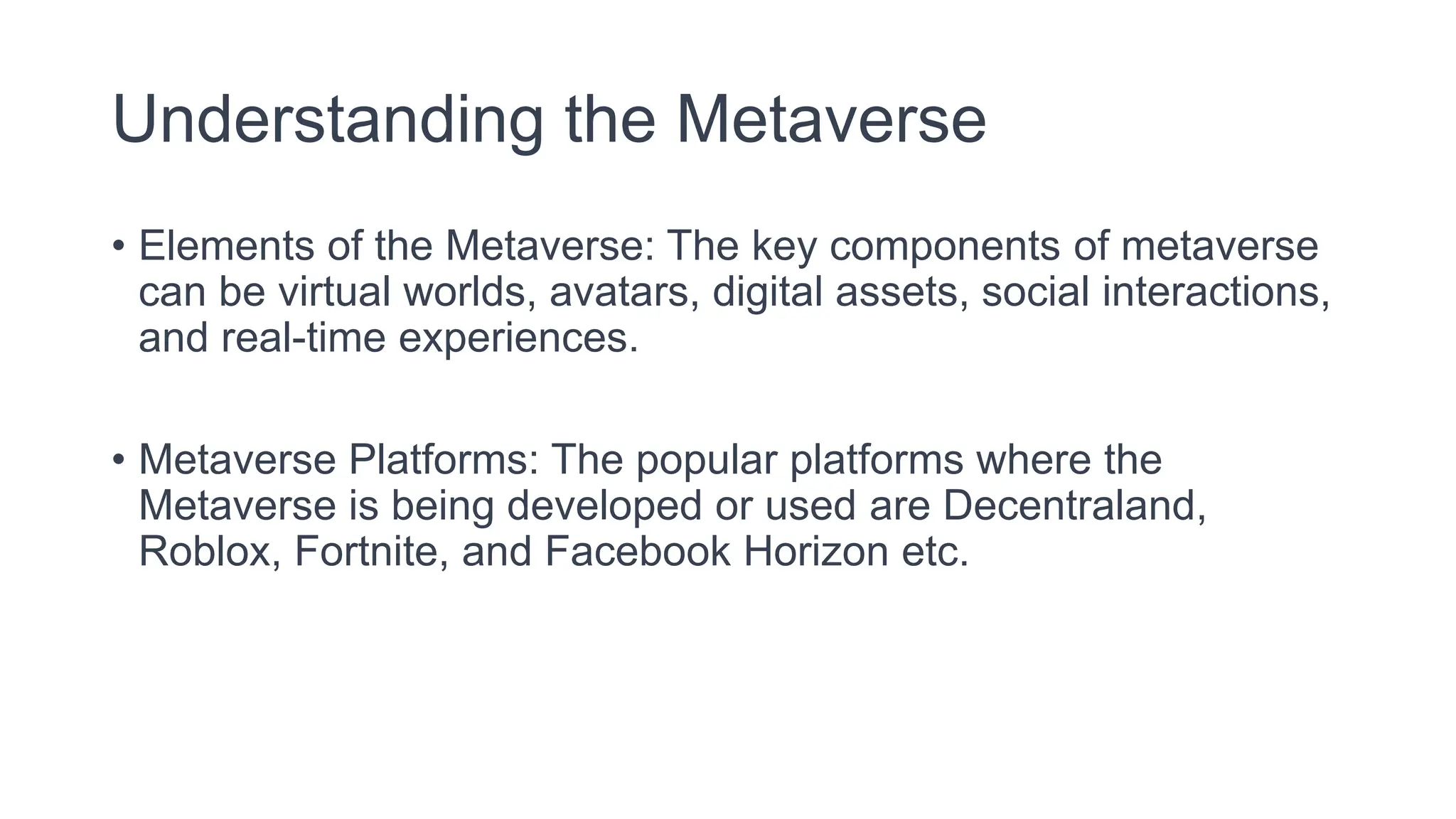 Understanding the Metaverse

• Elements of the Metaverse: The key components of metaverse can be virtual worlds, avatars, digital assets, social interactions, and real-time experiences.

• Metaverse Platforms: The popular platforms where the Metaverse is being developed or used are Decentraland, Roblox, Fortnite, and Facebook Horizon etc.